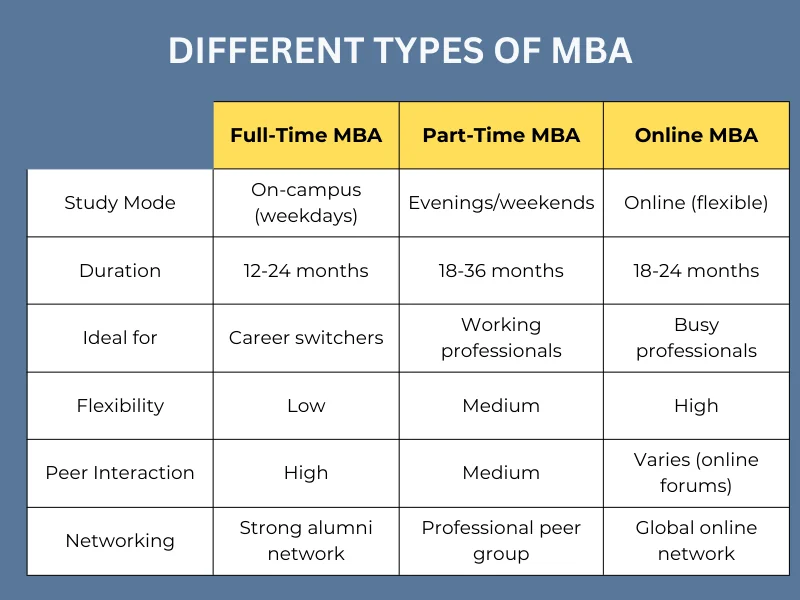 DIFFERENT TYPES OF MBA

| | Full-Time MBA | Part-Time MBA | Online MBA |
|---|---|---|---|
| Study Mode | On-campus (weekdays) | Evenings/weekends | Online (flexible) |
| Duration | 12-24 months | 18-36 months | 18-24 months |
| Ideal for | Career switchers | Working professionals | Busy professionals |
| Flexibility | Low | Medium | High |
| Peer Interaction | High | Medium | Varies (online forums) |
| Networking | Strong alumni network | Professional peer group | Global online network |